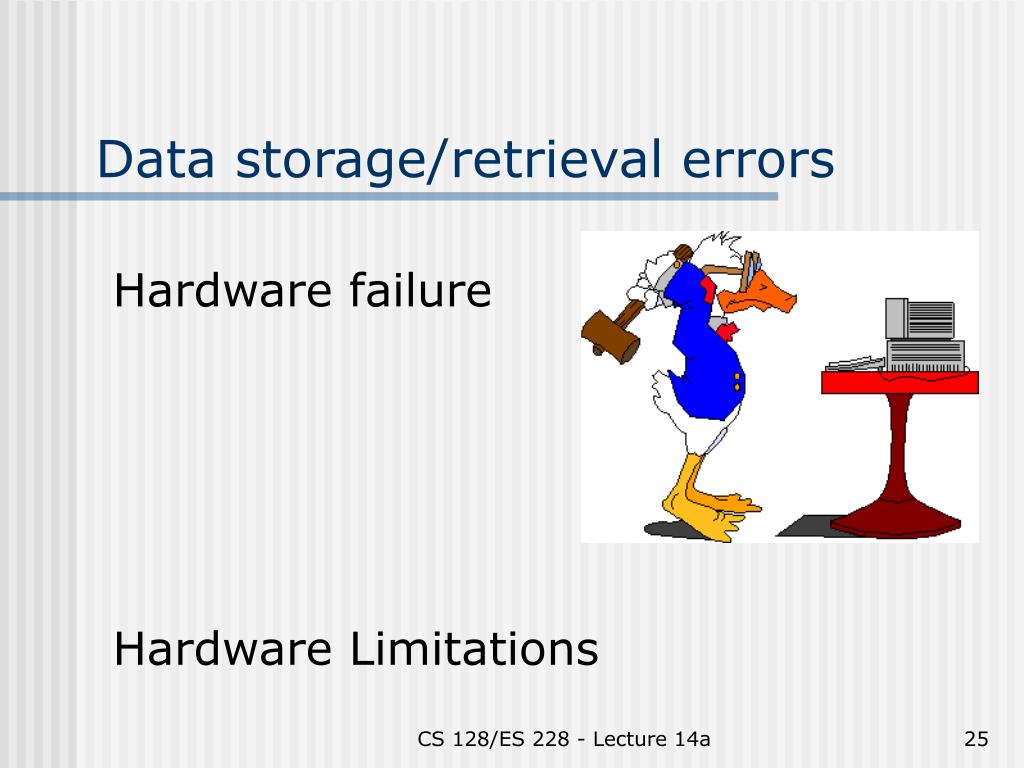 Data storage/retrieval errors

Hardware failure

Hardware Limitations

CS 128/ES 228 - Lecture 14a

25